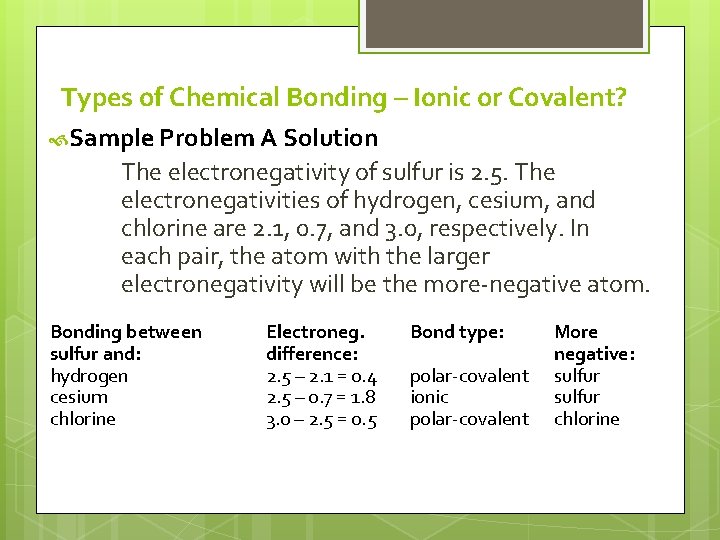 Types of Chemical Bonding – Ionic or Covalent?

Sample Problem A Solution

The electronegativity of sulfur is 2.5. The electronegativities of hydrogen, cesium, and chlorine are 2.1, 0.7, and 3.0, respectively. In each pair, the atom with the larger electronegativity will be the more-negative atom.

| Bonding between sulfur and: | Electroneg. difference: | Bond type: | More negative: |
|---|---|---|---|
| hydrogen | 2.5 – 2.1 = 0.4 | polar-covalent | sulfur |
| cesium | 2.5 – 0.7 = 1.8 | ionic | sulfur |
| chlorine | 3.0 – 2.5 = 0.5 | polar-covalent | chlorine |